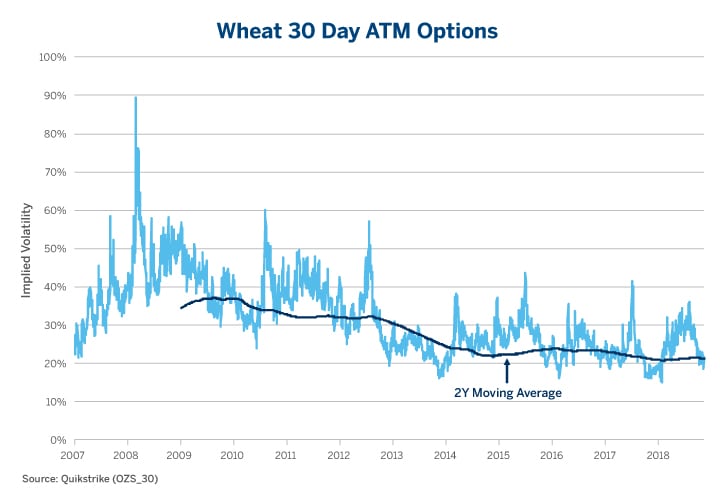 Wheat 30 Day ATM Options

100%
90%
80%
70%
60%
50%
40%
30%
20%
10%
0%

Implied Volatility

2Y Moving Average

2007 2008 2009 2010 2011 2012 2013 2014 2015 2016 2017 2018

Source: Quikstrike (OZS_30)